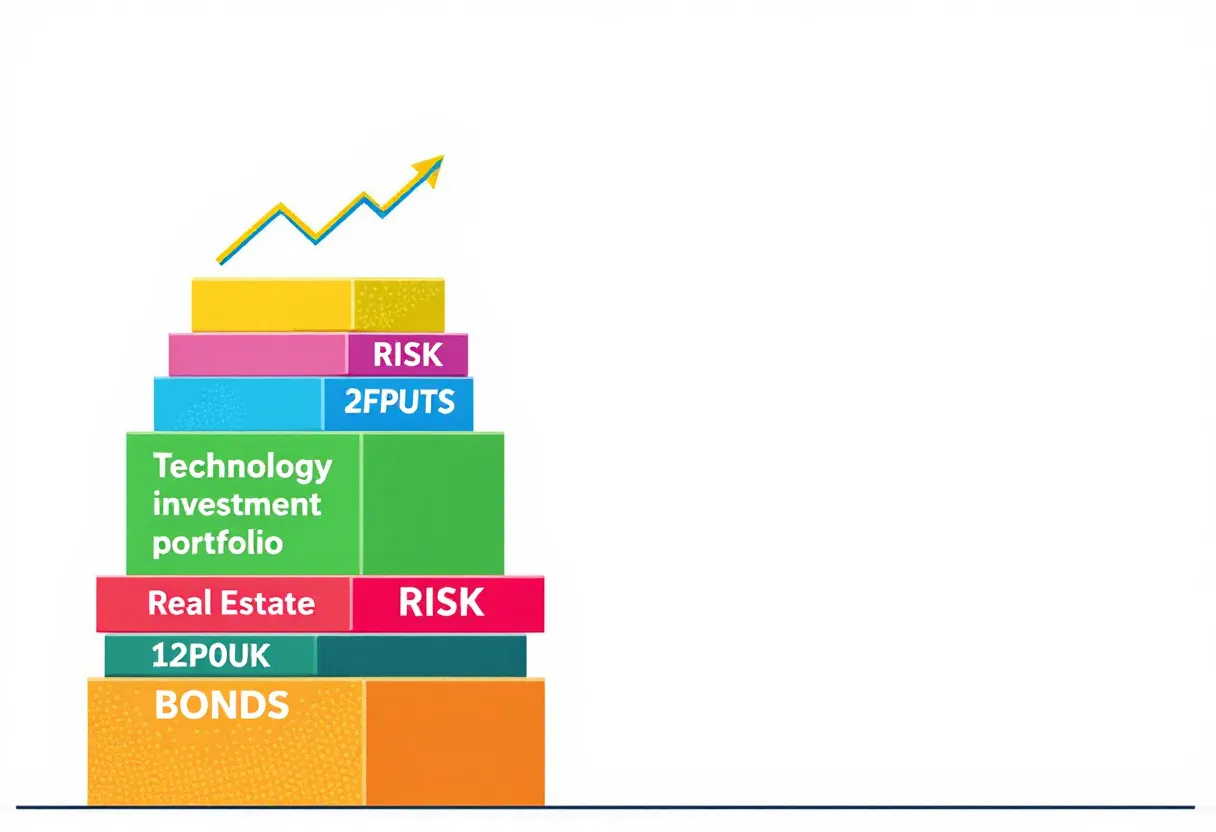 RISK
2FPUTS
Technology investment portfolio
Real Estate
RISK
12P0UK
BONDS